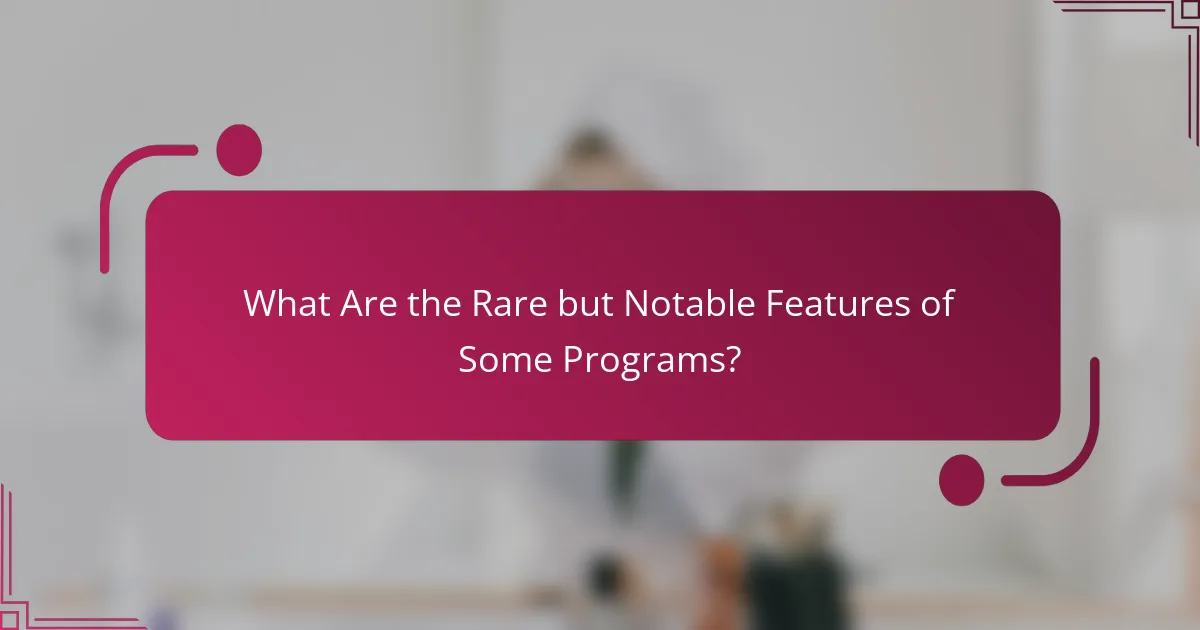 What Are the Rare but Notable Features of Some Programs?